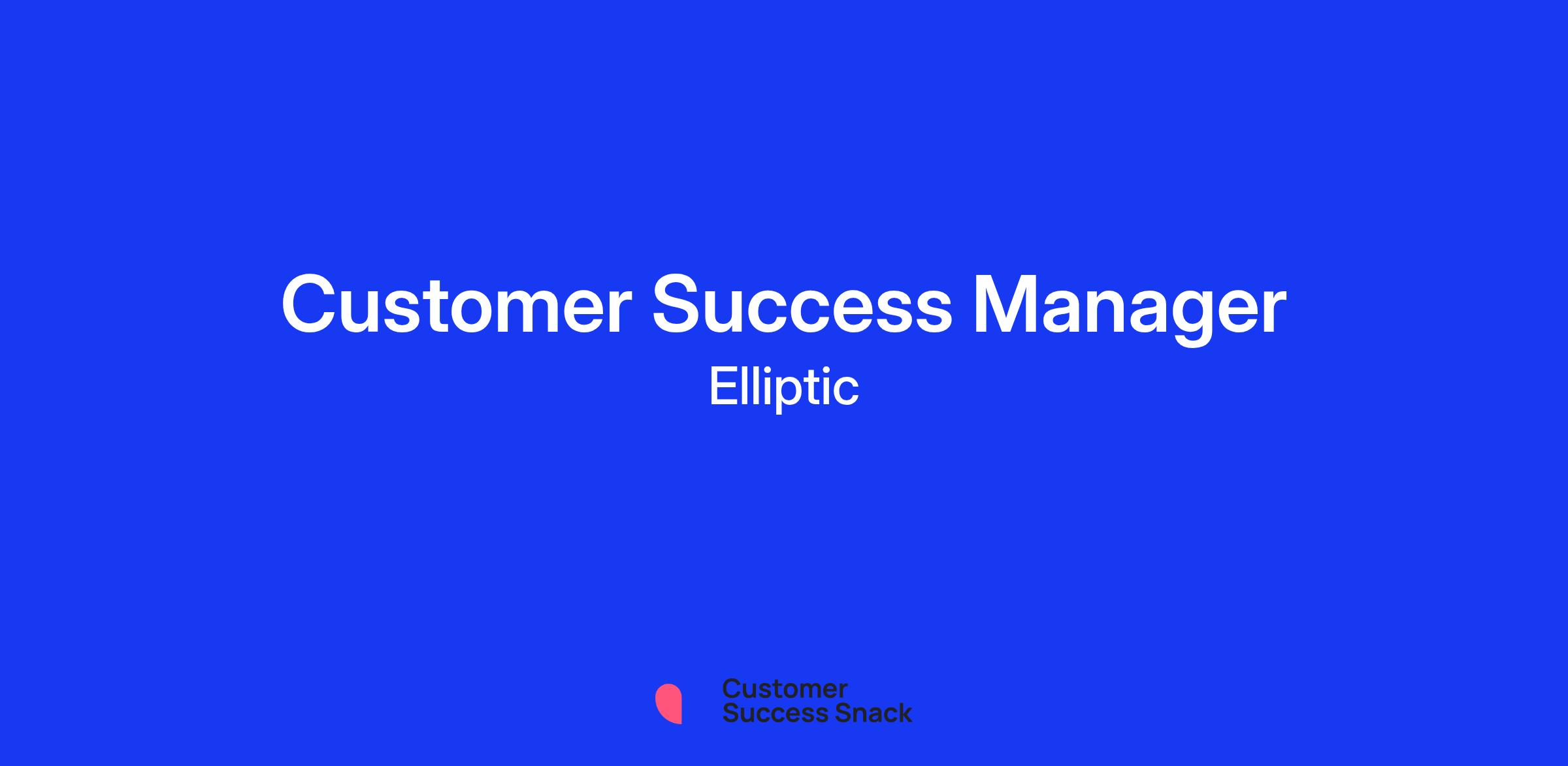 Customer Success Manager

Elliptic

Customer
Success Snack